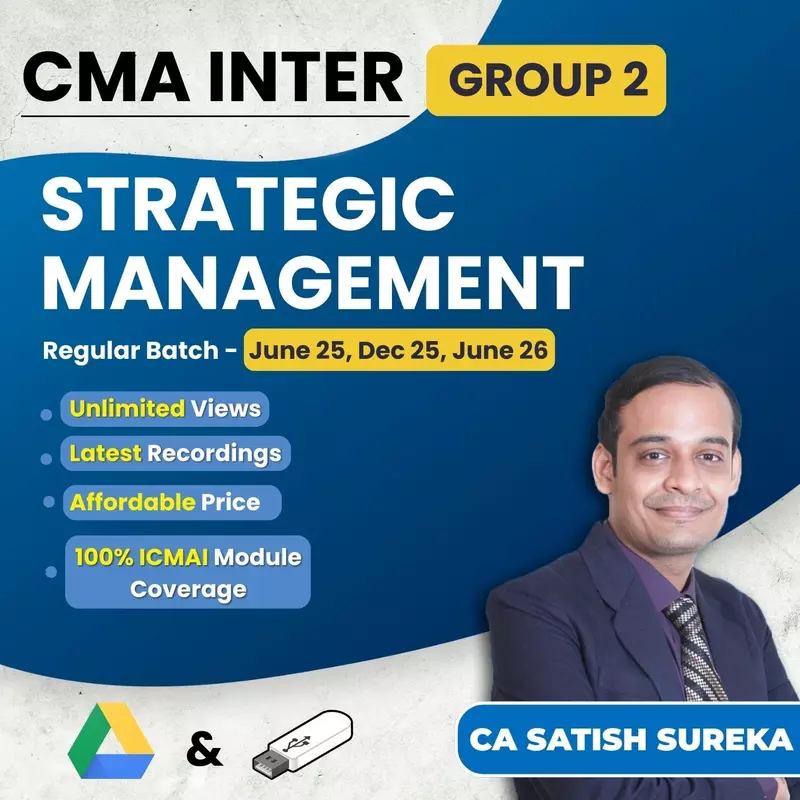 CMA INTER GROUP 2

STRATEGIC MANAGEMENT

Regular Batch - June 25, Dec 25, June 26

Unlimited Views

Latest Recordings

Affordable Price

100% ICMAI Module Coverage

&

CA SATISH SUREKA